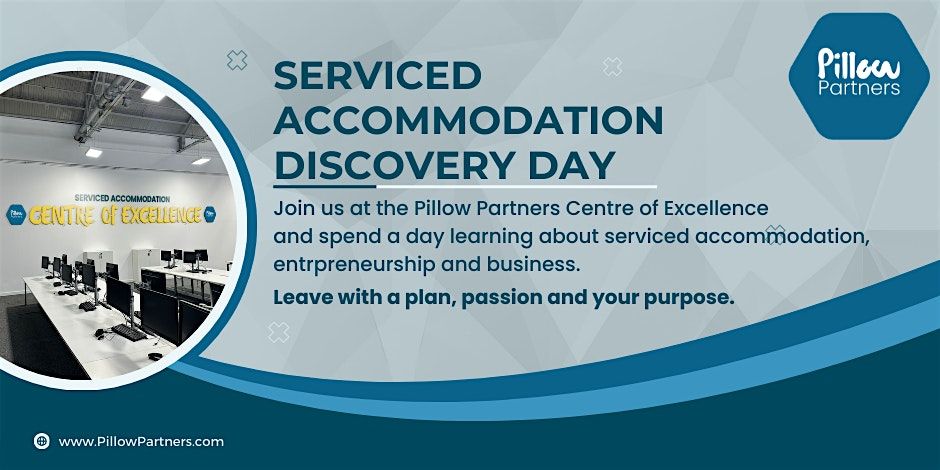 SERVICED ACCOMMODATION DISCOVERY DAY

Pillow Partners

SERVICED ACCOMMODATION
CENTRE OF EXCELLENCE

Join us at the Pillow Partners Centre of Excellence and spend a day learning about serviced accommodation, entrpreneurship and business.

Leave with a plan, passion and your purpose.

www.PillowPartners.com